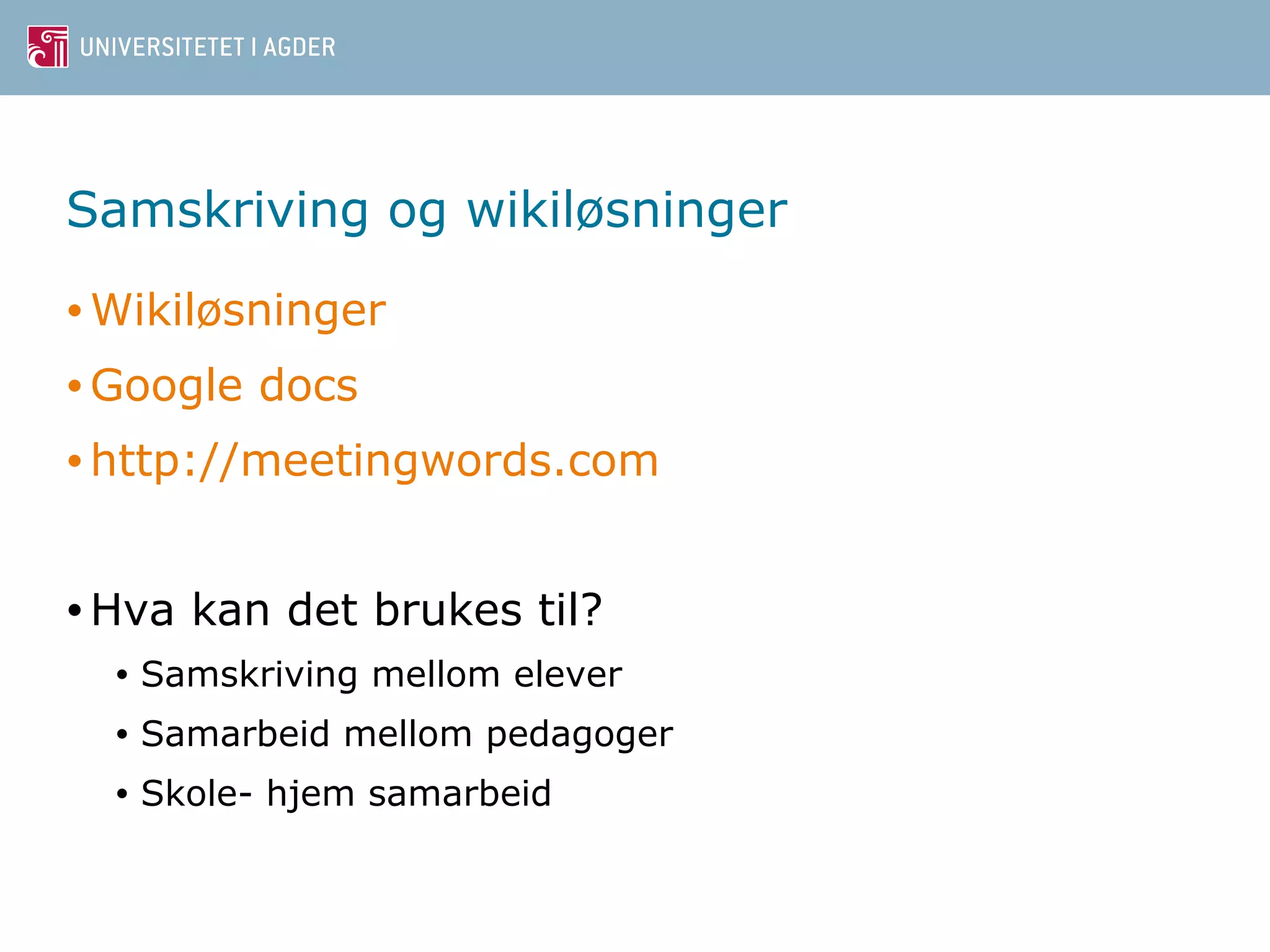 UNIVERSITETET I AGDER

Samskriving og wikiløsninger

• Wikiløsninger
• Google docs
• http://meetingwords.com

• Hva kan det brukes til?
  • Samskriving mellom elever
  • Samarbeid mellom pedagoger
  • Skole- hjem samarbeid